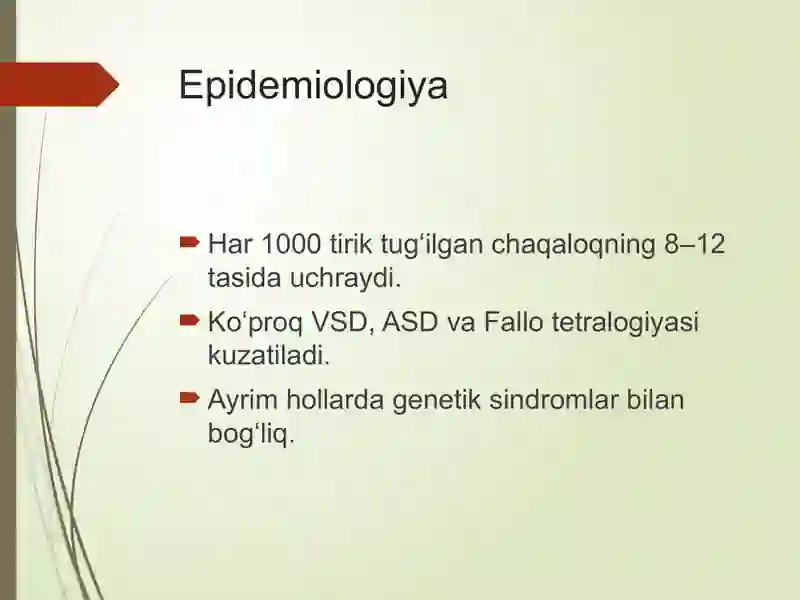 Epidemiologiya

Har 1000 tirik tug‘ilgan chaqaloqning 8–12 tasida uchraydi.

Ko‘proq VSD, ASD va Fallo tetralogiyasi kuzatiladi.

Ayrim hollarda genetik sindromlar bilan bog‘liq.